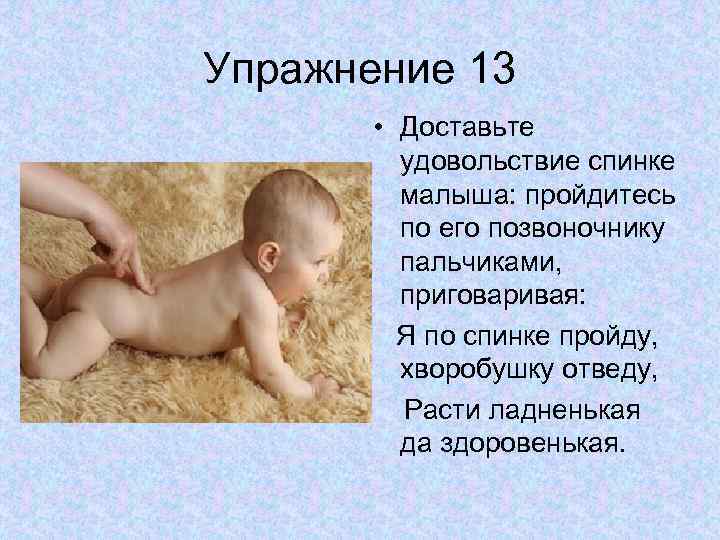 Упражнение 13

• Доставьте удовольствие спинке малыша: пройдитесь по его позвоночнику пальчиками, приговаривая:

Я по спинке пройду,
хворобушку отведу,
Расти ладненькая
да здоровенькая.